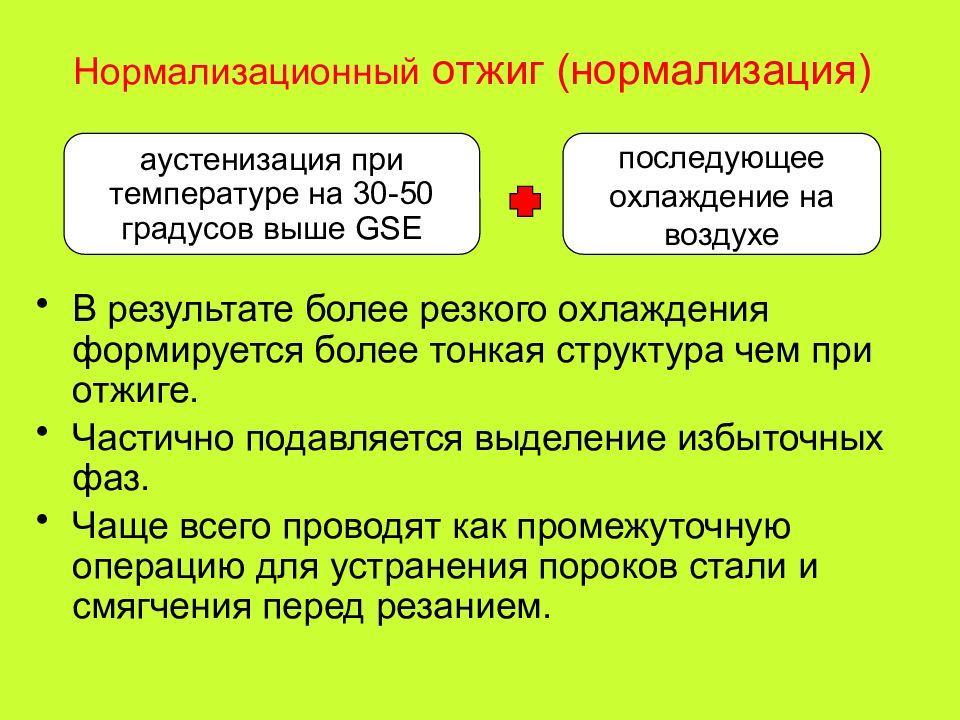 Нормализационный отжиг (нормализация)

аустенизация при температуре на 30-50 градусов выше GSE

последующее охлаждение на воздухе

• В результате более резкого охлаждения формируется более тонкая структура чем при отжиге.

• Частично подавляется выделение избыточных фаз.

• Чаще всего проводят как промежуточную операцию для устранения пороков стали и смягчения перед резанием.